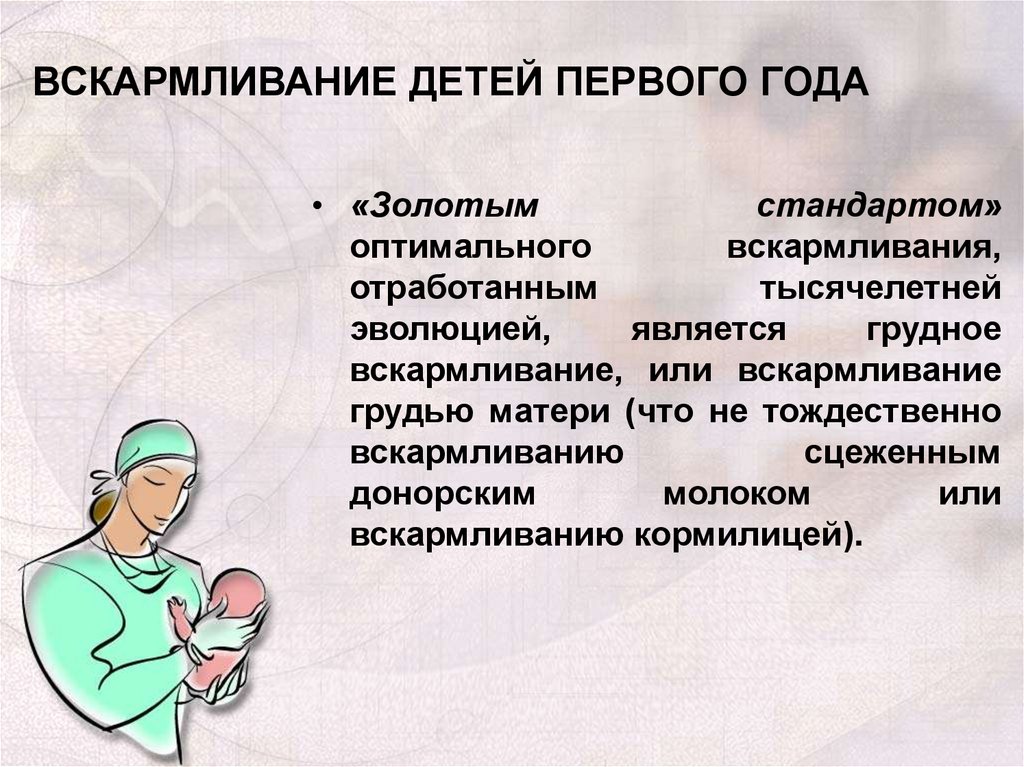 ВСКАРМЛИВАНИЕ ДЕТЕЙ ПЕРВОГО ГОДА

• «Золотым стандартом» оптимального вскармливания, отработанным тысячелетней эволюцией, является грудное вскармливание, или вскармливание грудью матери (что не тождественно вскармливанию сцеженным донорским молоком или вскармливанию кормилицей).